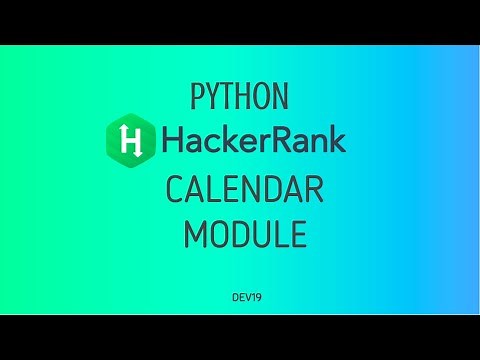 PYTHON

H HackerRank

CALENDAR
MODULE

DEV19